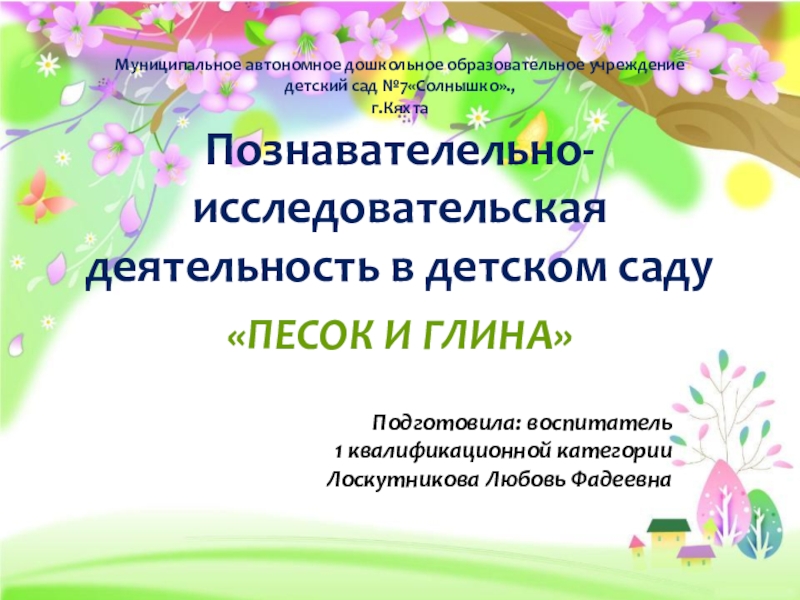 Муниципальное автономное дошкольное образовательное учреждение детский сад №7«Солнышко»., г.Кяхта

Познавателельно-исследовательская деятельность в детском саду

«ПЕСОК И ГЛИНА»

Подготовила: воспитатель
1 квалификационной категории
Лоскутникова Любовь Фадеевна